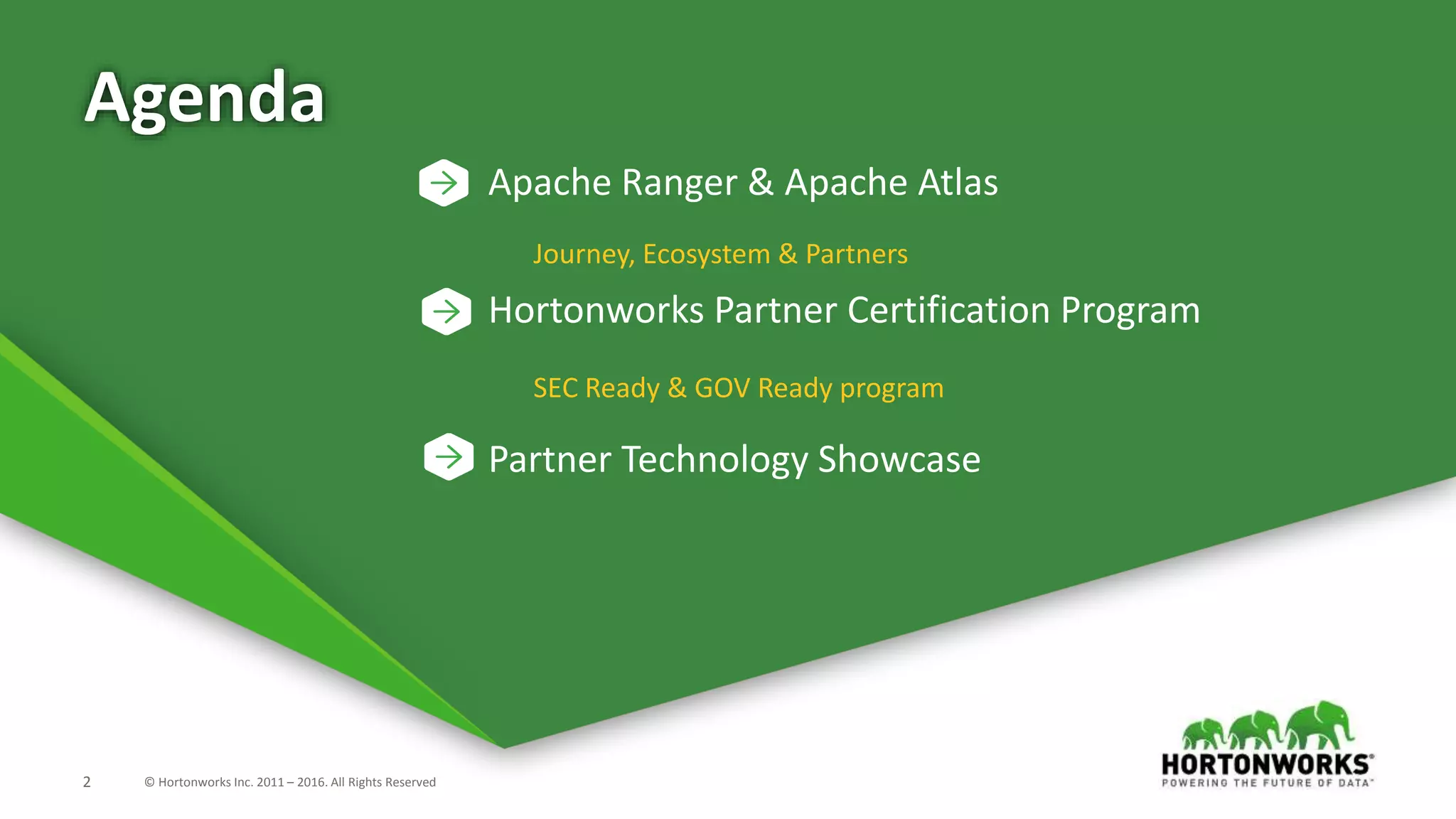 Agenda

Apache Ranger & Apache Atlas

Journey, Ecosystem & Partners

Hortonworks Partner Certification Program

SEC Ready & GOV Ready program

Partner Technology Showcase

2

© Hortonworks Inc. 2011 – 2016. All Rights Reserved

HORTONWORKS®
POWERING THE FUTURE OF DATA™